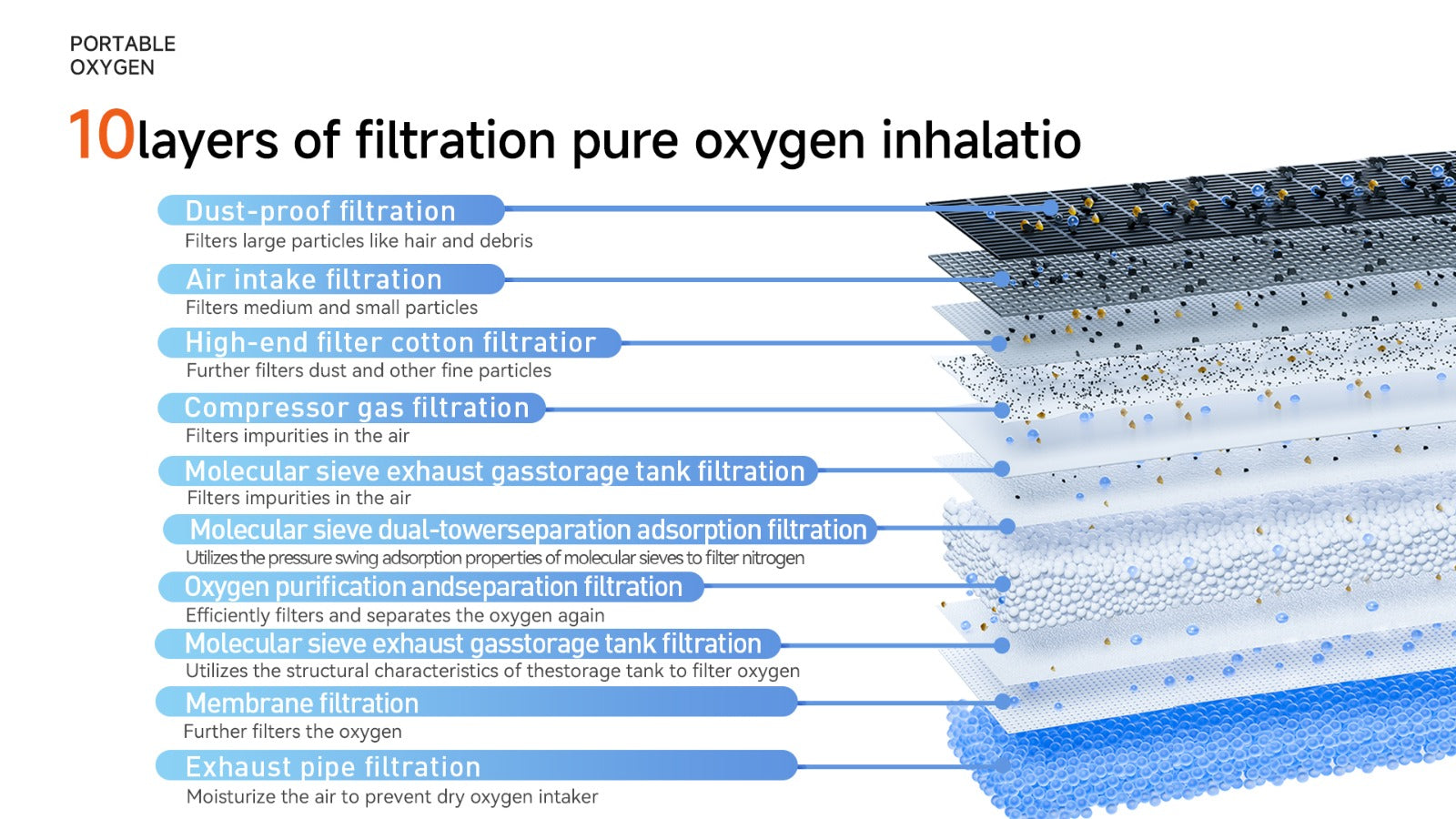 PORTABLE
OXYGEN

10layers of filtration pure oxygen inhalatio

Dust-proof filtration
Filters large particles like hair and debris

Air intake filtration
Filters medium and small particles

High-end filter cotton filtratior
Further filters dust and other fine particles

Compressor gas filtration
Filters impurities in the air

Molecular sieve exhaust gasstorage tank filtration
Filters impurities in the air

Molecular sieve dual-towerseparation adsorption filtration
Utilizes the pressure swing adsorption properties of molecular sieves to filter nitrogen

Oxygen purification andseparation filtration
Efficiently filters and separates the oxygen again

Molecular sieve exhaust gasstorage tank filtration
Utilizes the structural characteristics of thestorage tank to filter oxygen

Membrane filtration
Further filters the oxygen

Exhaust pipe filtration
Moisturize the air to prevent dry oxygen intaker